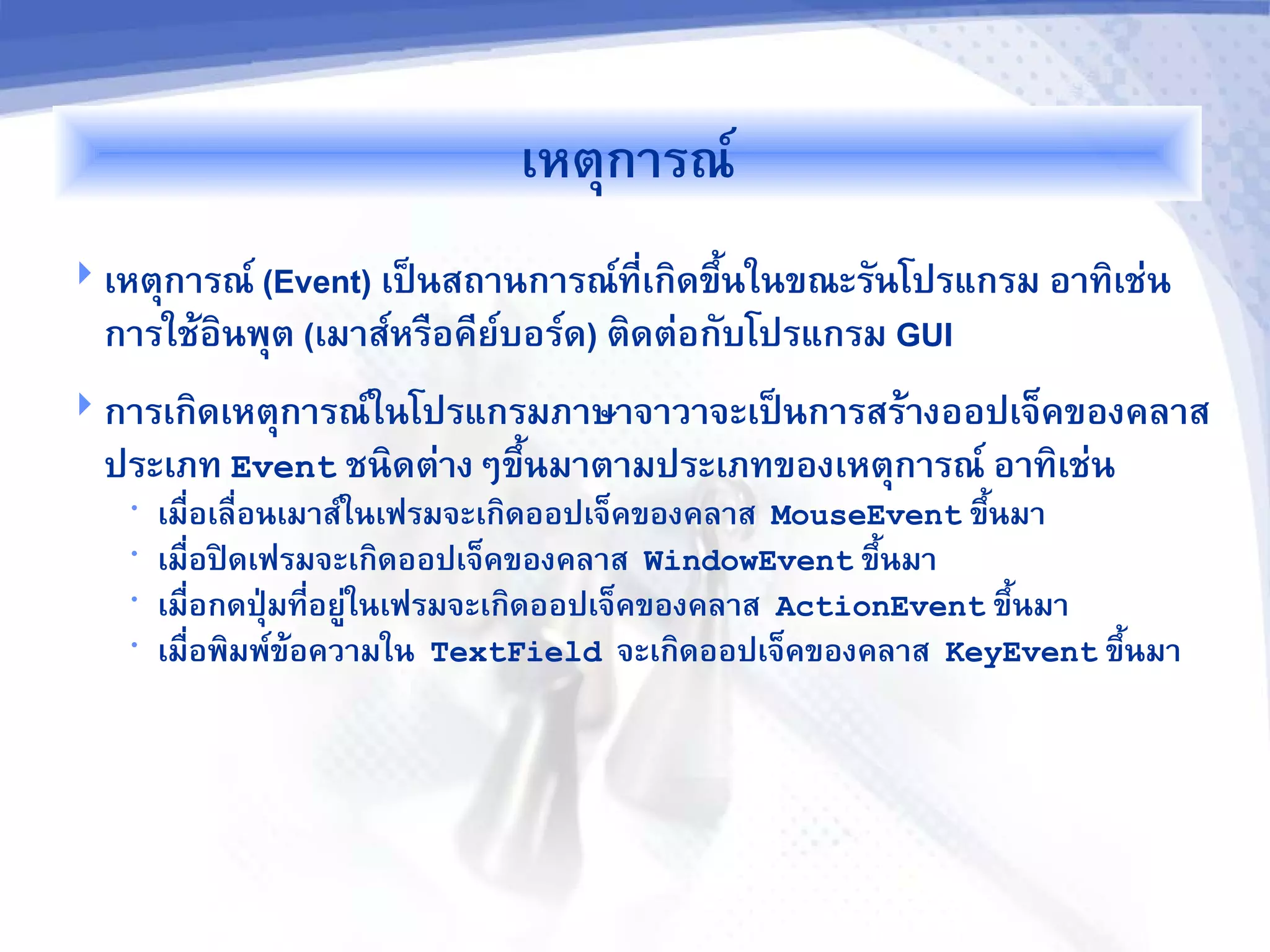 เหตุการณ์

เหตุการณ์ (Event) เป็นสถานการณ์ที่เกิดขึ้นในขณะรันโปรแกรม อาทิเช่น การใช้อินพุต (เมาส์หรือคีย์บอร์ด) ติดต่อกับโปรแกรม GUI

การเกิดเหตุการณ์ในโปรแกรมภาษาจาวาจะเป็นการสร้างออปเจ็คของคลาสประเภท Event ชนิดต่าง ๆขึ้นมาตามประเภทของเหตุการณ์ อาทิเช่น

• เมื่อเลื่อนเมาส์ในเฟรมจะเกิดออปเจ็คของคลาส MouseEvent ขึ้นมา
• เมื่อปิดเฟรมจะเกิดออปเจ็คของคลาส WindowEvent ขึ้นมา
• เมื่อกดปุ่มที่อยู่ในเฟรมจะเกิดออปเจ็คของคลาส ActionEvent ขึ้นมา
• เมื่อพิมพ์ข้อความใน TextField จะเกิดออปเจ็คของคลาส KeyEvent ขึ้นมา